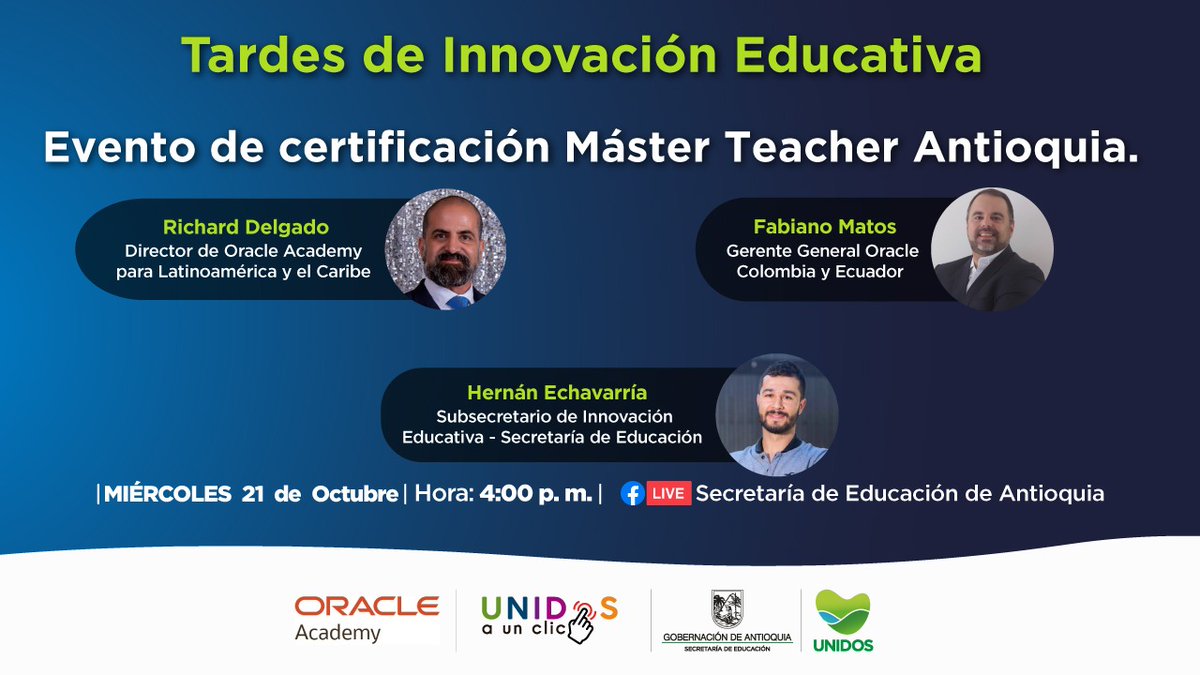 Tardes de Innovación Educativa

Evento de certificación Máster Teacher Antioquia.

Richard Delgado
Director de Oracle Academy para Latinoamérica y el Caribe

Fabiano Matos
Gerente General Oracle Colombia y Ecuador

Hernán Echavarría
Subsecretario de Innovación Educativa - Secretaría de Educación

| MIÉRCOLES 21 de Octubre | Hora: 4:00 p. m. | LIVE Secretaría de Educación de Antioquia

ORACLE Academy

UNIDOS a un clic

GOBERNACIÓN DE ANTIOQUIA
SECRETARÍA DE EDUCACIÓN

UNIDOS